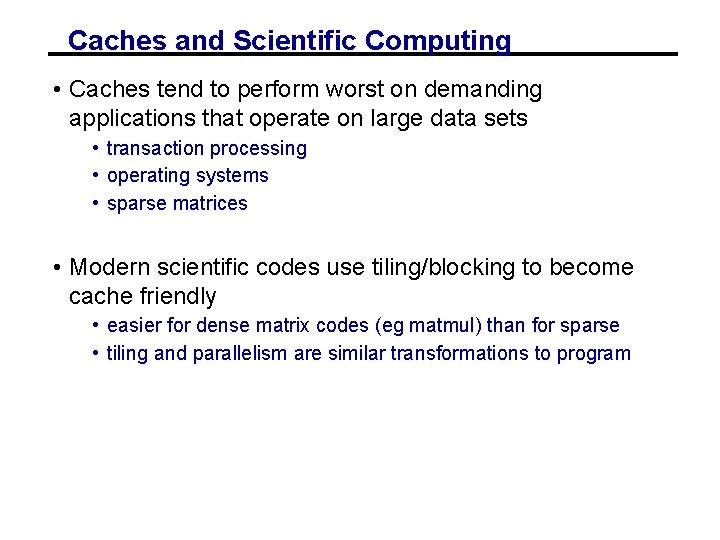 Caches and Scientific Computing

• Caches tend to perform worst on demanding applications that operate on large data sets
  • transaction processing
  • operating systems
  • sparse matrices

• Modern scientific codes use tiling/blocking to become cache friendly
  • easier for dense matrix codes (eg matmul) than for sparse
  • tiling and parallelism are similar transformations to program